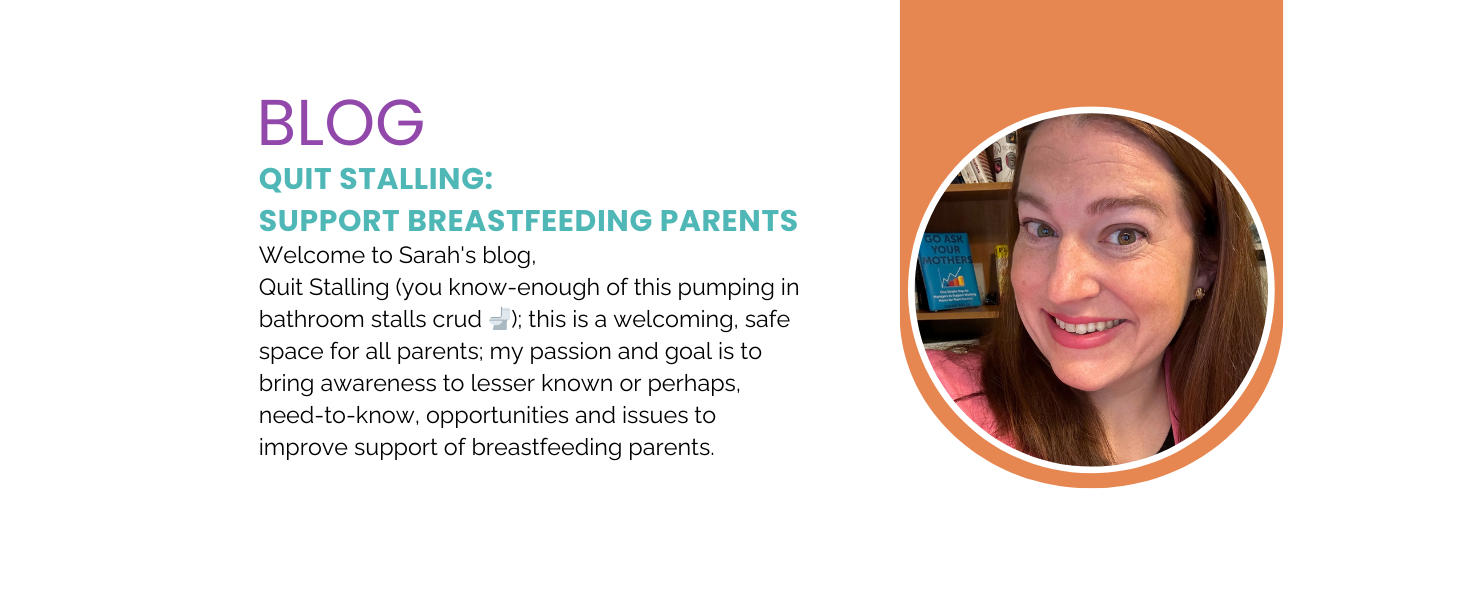 BLOG
QUIT STALLING:
SUPPORT BREASTFEEDING PARENTS
Welcome to Sarah's blog,
Quit Stalling (you know-enough of this pumping in bathroom stalls crud 🚽); this is a welcoming, safe space for all parents; my passion and goal is to bring awareness to lesser known or perhaps, need-to-know, opportunities and issues to improve support of breastfeeding parents.

GO ASK YOUR MOTHERS